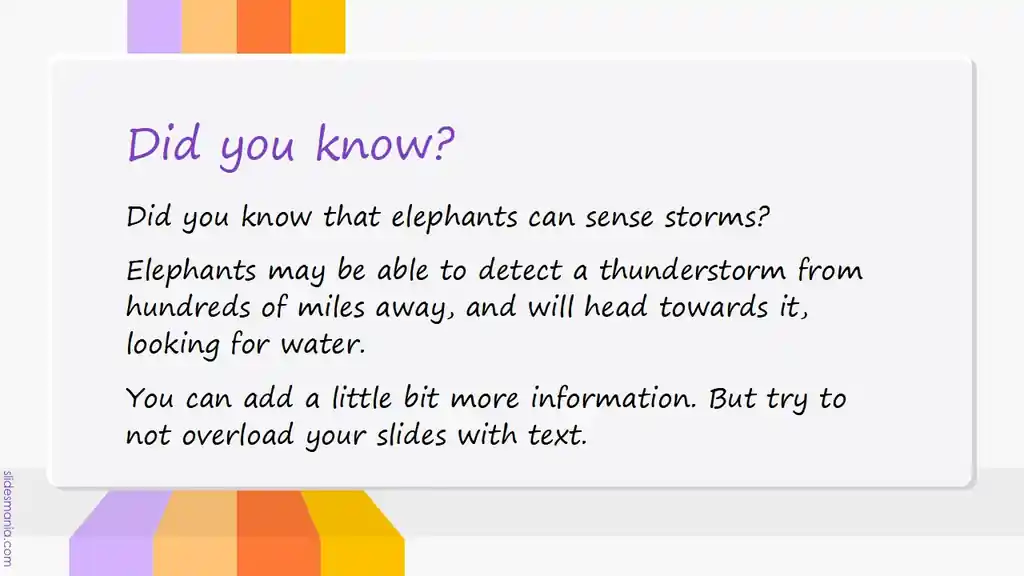 Did you know?

Did you know that elephants can sense storms?

Elephants may be able to detect a thunderstorm from hundreds of miles away, and will head towards it, looking for water.

You can add a little bit more information. But try to not overload your slides with text.

slidesmania.com